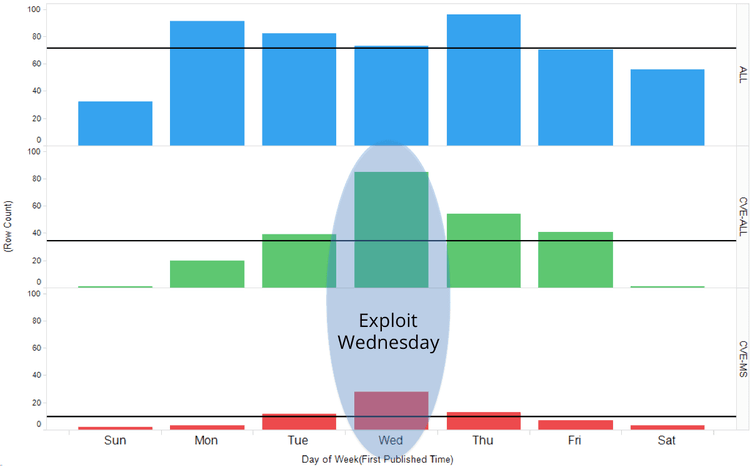 100
80
60
40
20
0
ALL

100
80
60
40
20
0
CVE-ALL

100
80
60
40
20
0
CVE-MS

(Row Count)

Exploit Wednesday

Sun Mon Tue Wed Thu Fri Sat

Day of Week(First Published Time)